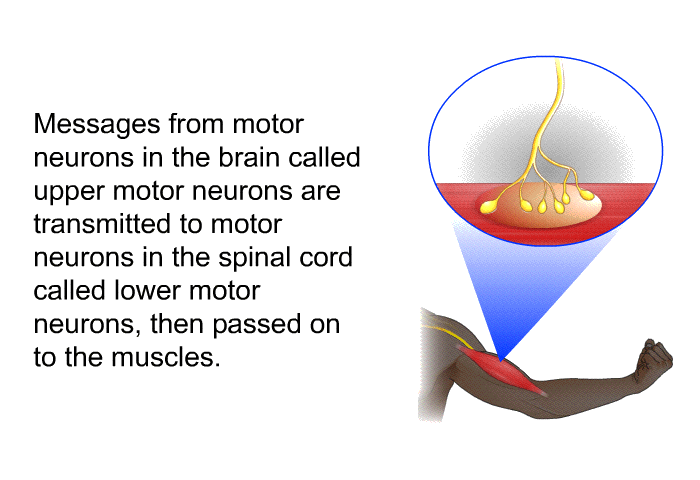 Messages from motor neurons in the brain called upper motor neurons are transmitted to motor neurons in the spinal cord called lower motor neurons, then passed on to the muscles.